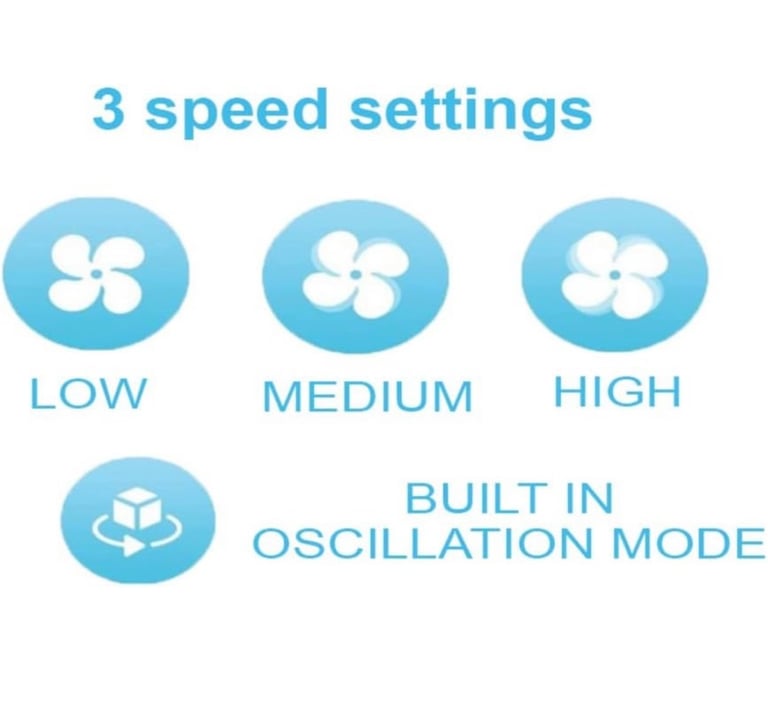 3 speed settings

LOW MEDIUM HIGH

BUILT IN OSCILLATION MODE